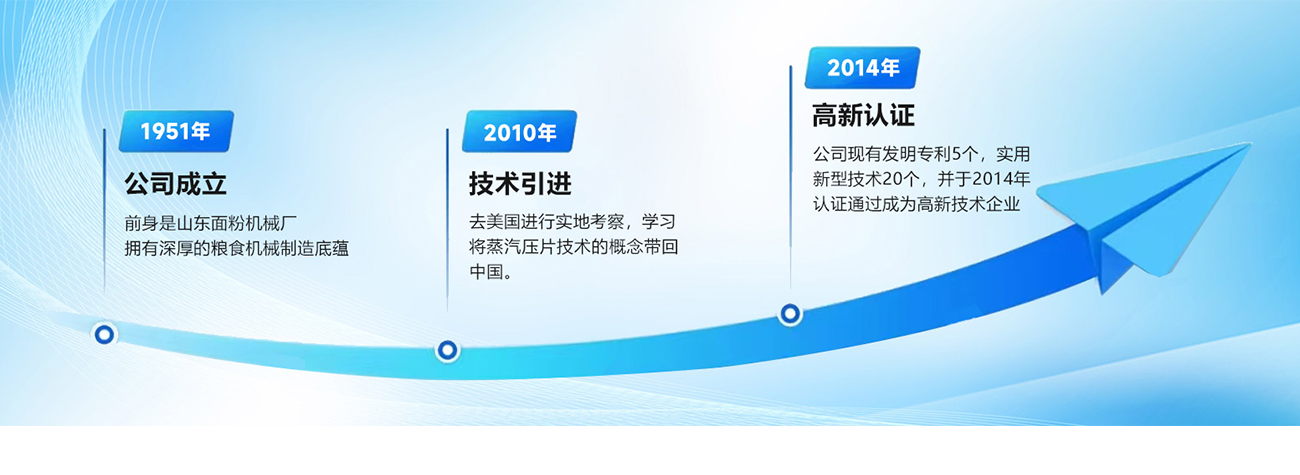 1951年

公司成立

前身是山东面粉机械厂
拥有深厚的粮食机械制造底蕴

2010年

技术引进

去美国进行实地考察，学习将蒸汽压片技术的概念带回中国。

2014年

高新认证

公司现有发明专利5个，实用新型技术20个，并于2014年认证通过成为高新技术企业